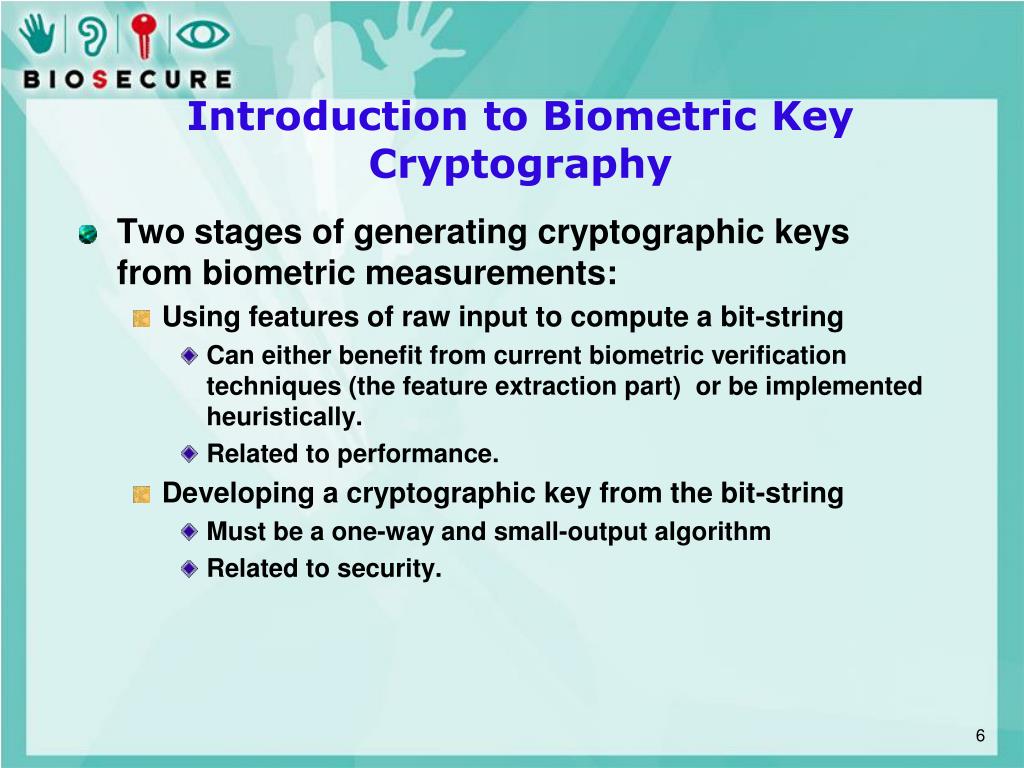 BIOSECURE

Introduction to Biometric Key Cryptography

Two stages of generating cryptographic keys from biometric measurements:

Using features of raw input to compute a bit-string

Can either benefit from current biometric verification techniques (the feature extraction part) or be implemented heuristically.

Related to performance.

Developing a cryptographic key from the bit-string

Must be a one-way and small-output algorithm

Related to security.

6